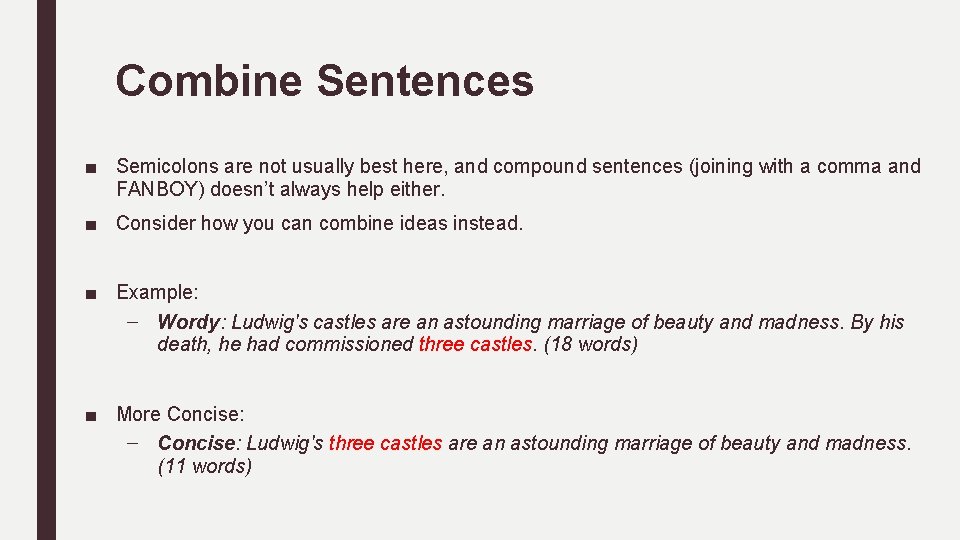 Combine Sentences

■ Semicolons are not usually best here, and compound sentences (joining with a comma and FANBOY) doesn't always help either.

■ Consider how you can combine ideas instead.

■ Example:

– Wordy: Ludwig's castles are an astounding marriage of beauty and madness. By his death, he had commissioned three castles. (18 words)

■ More Concise:

– Concise: Ludwig's three castles are an astounding marriage of beauty and madness. (11 words)